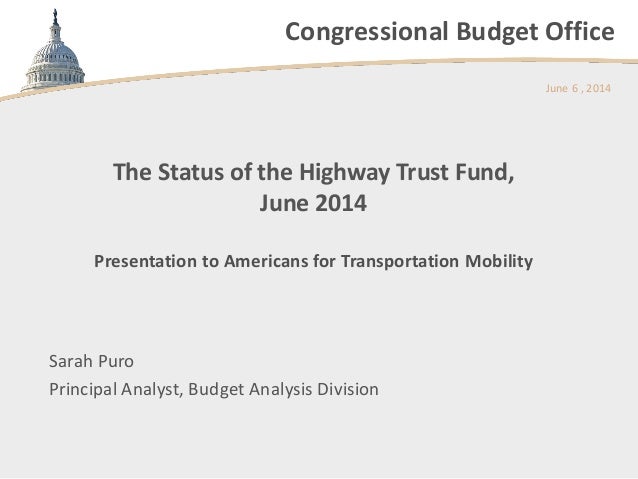 Congressional Budget Office

June 6 , 2014

The Status of the Highway Trust Fund, June 2014

Presentation to Americans for Transportation Mobility

Sarah Puro
Principal Analyst, Budget Analysis Division